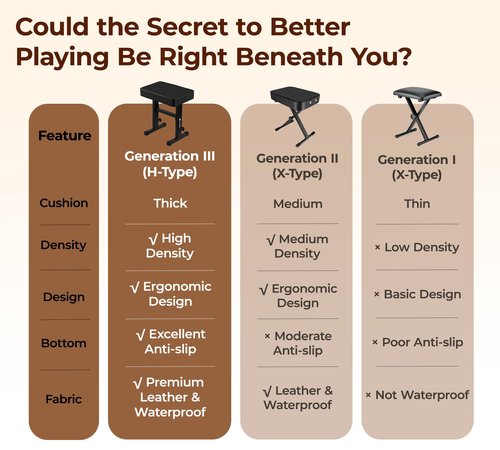 Could the Secret to Better Playing Be Right Beneath You?

| Feature | Generation III (H-Type) | Generation II (X-Type) | Generation I (X-Type) |
|---|---|---|---|
| Cushion | Thick | Medium | Thin |
| Density | √ High Density | √ Medium Density | × Low Density |
| Design | √ Ergonomic Design | √ Ergonomic Design | × Basic Design |
| Bottom | √ Excellent Anti-slip | × Moderate Anti-slip | × Poor Anti-slip |
| Fabric | √ Premium Leather & Waterproof | √ Leather & Waterproof | × Not Waterproof |